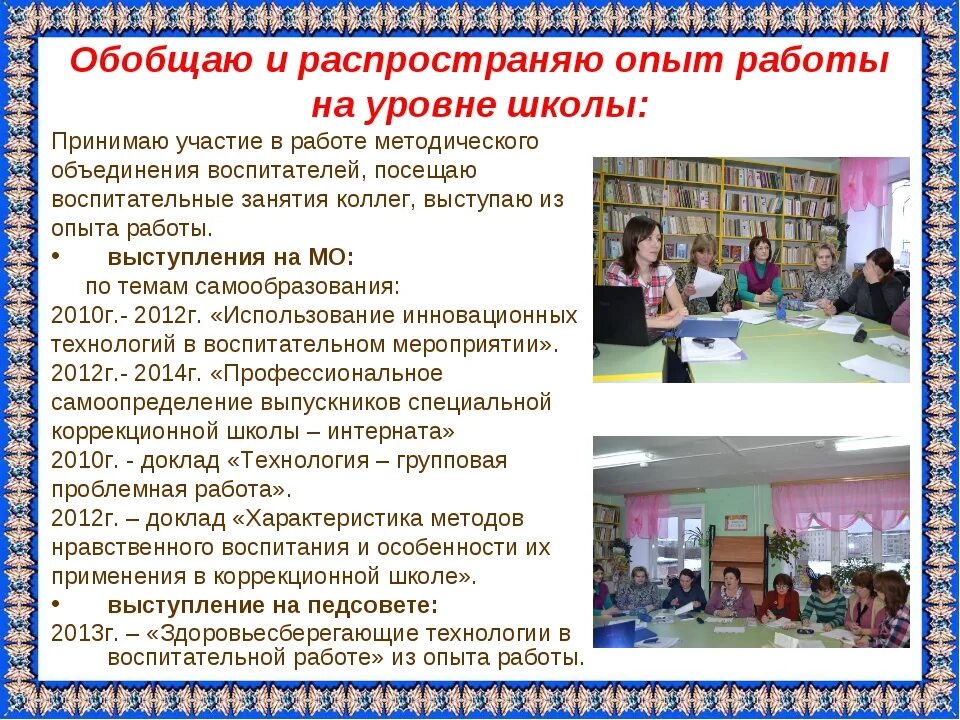 Обобщаю и распространяю опыт работы на уровне школы:

Принимаю участие в работе методического объединения воспитателей, посещаю воспитательные занятия коллег, выступаю из опыта работы.

• выступления на МО:
по темам самообразования:
2010г.- 2012г. «Использование инновационных технологий в воспитательном мероприятии».
2012г.- 2014г. «Профессиональное самоопределение выпускников специальной коррекционной школы – интерната»
2010г. - доклад «Технология – групповая проблемная работа».
2012г. – доклад «Характеристика методов нравственного воспитания и особенности их применения в коррекционной школе».

• выступление на педсовете:
2013г. – «Здоровьесберегающие технологии в воспитательной работе» из опыта работы.